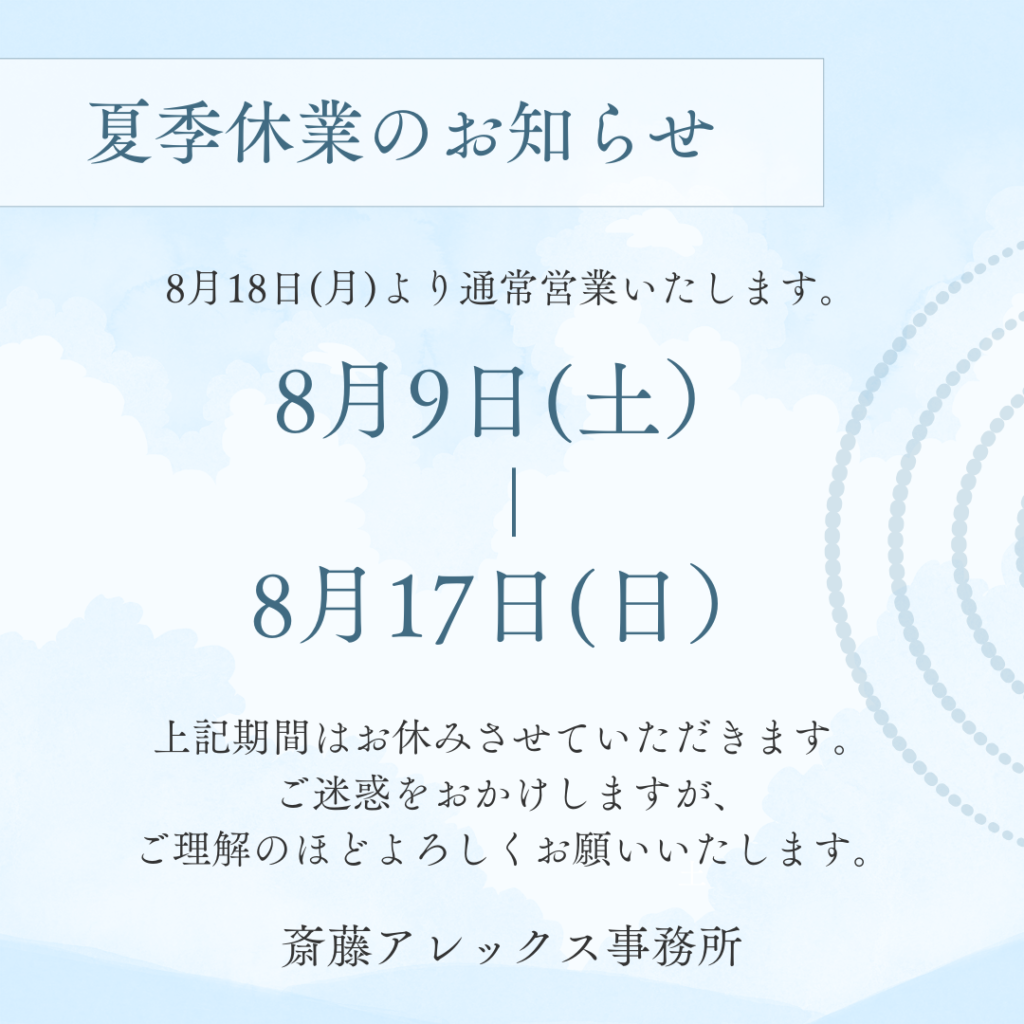 夏季休業のお知らせ

8月18日(月)より通常営業いたします。

8月9日(土)
|
8月17日(日)

上記期間はお休みさせていただきます。
ご迷惑をおかけしますが、
ご理解のほどよろしくお願いいたします。

斎藤アレックス事務所